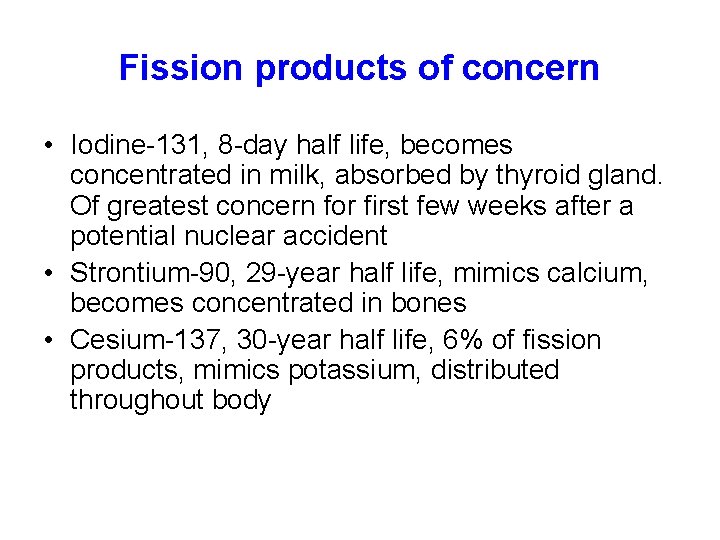 Fission products of concern

• Iodine-131, 8-day half life, becomes concentrated in milk, absorbed by thyroid gland. Of greatest concern for first few weeks after a potential nuclear accident
• Strontium-90, 29-year half life, mimics calcium, becomes concentrated in bones
• Cesium-137, 30-year half life, 6% of fission products, mimics potassium, distributed throughout body